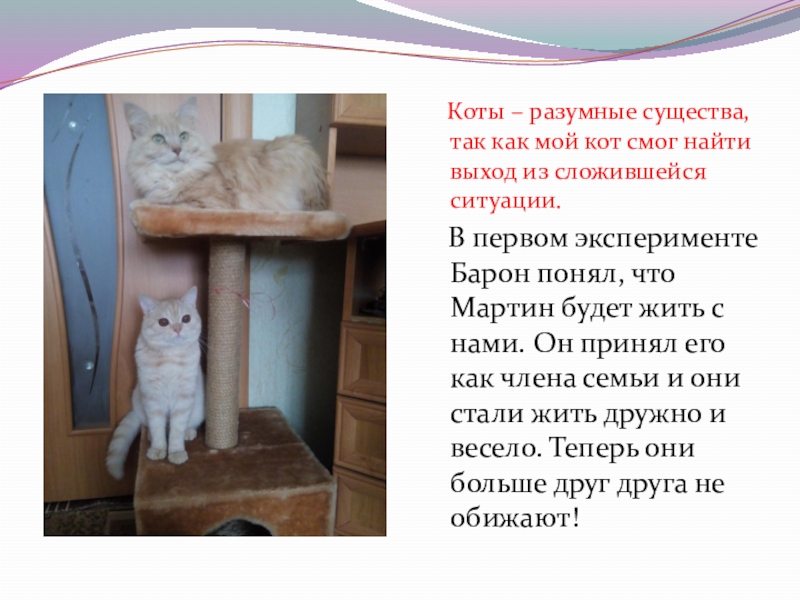 Коты – разумные существа, так как мой кот смог найти выход из сложившейся ситуации.

В первом эксперименте Барон понял, что Мартин будет жить с нами. Он принял его как члена семьи и они стали жить дружно и весело. Теперь они больше друг друга не обижают!